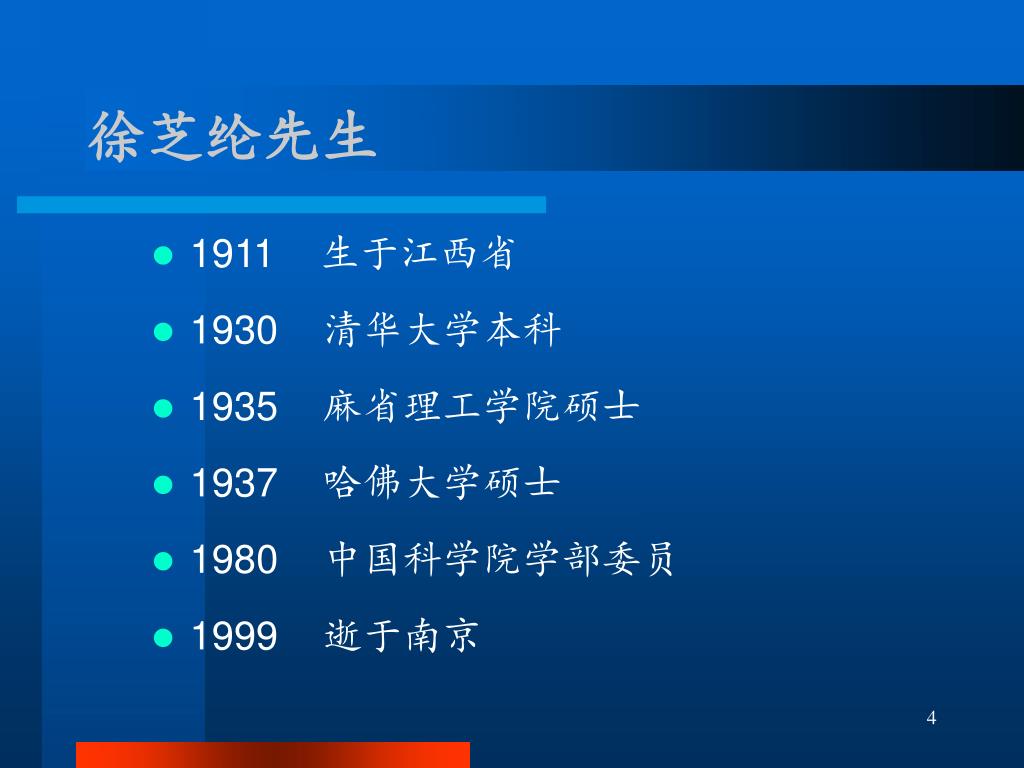 徐芝纶先生

- 1911 生于江西省
- 1930 清华大学本科
- 1935 麻省理工学院硕士
- 1937 哈佛大学硕士
- 1980 中国科学院学部委员
- 1999 逝于南京

4